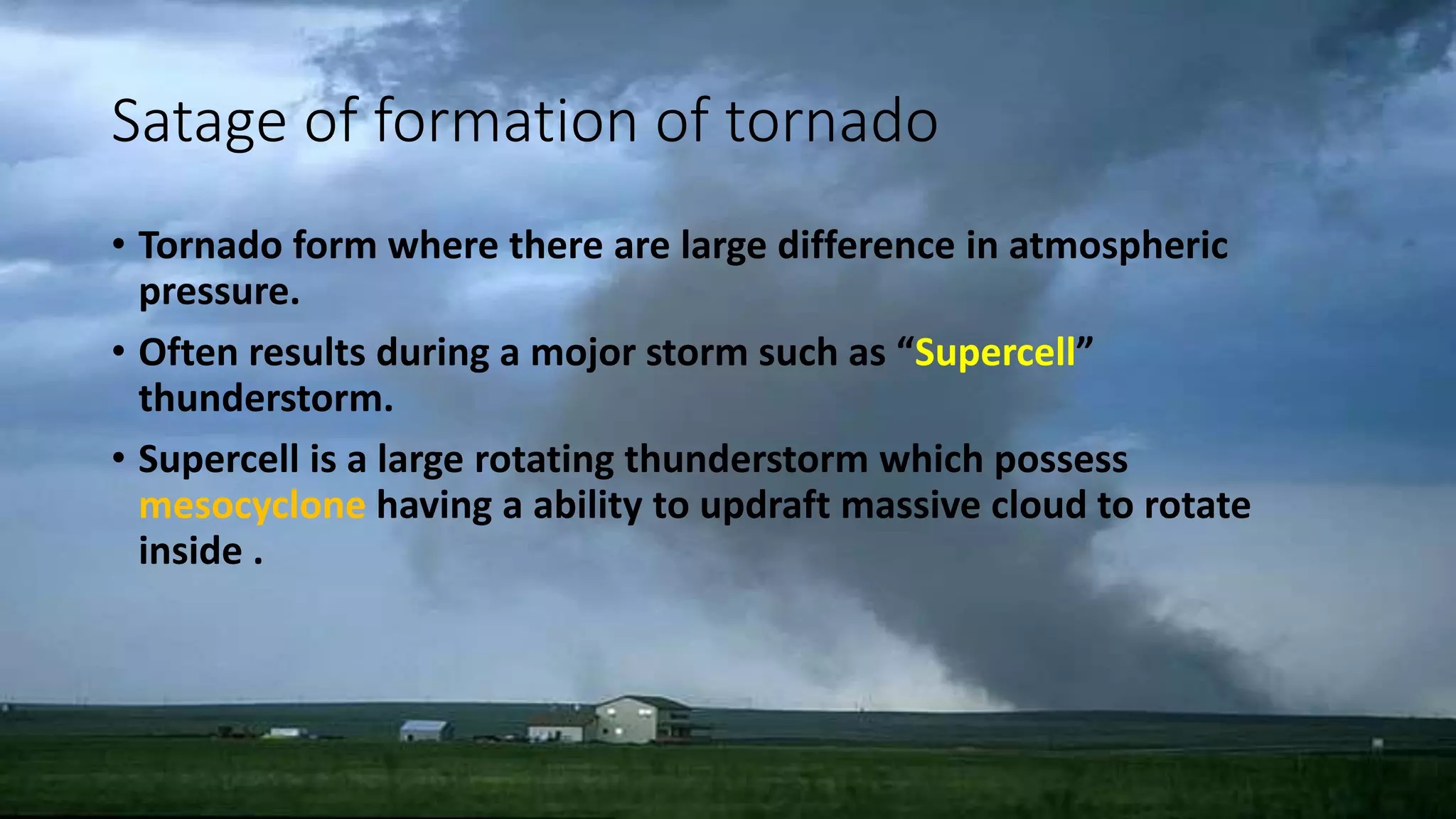 Satage of formation of tornado

• Tornado form where there are large difference in atmospheric pressure.

• Often results during a mojor storm such as “Supercell” thunderstorm.

• Supercell is a large rotating thunderstorm which possess mesocyclone having a ability to updraft massive cloud to rotate inside .